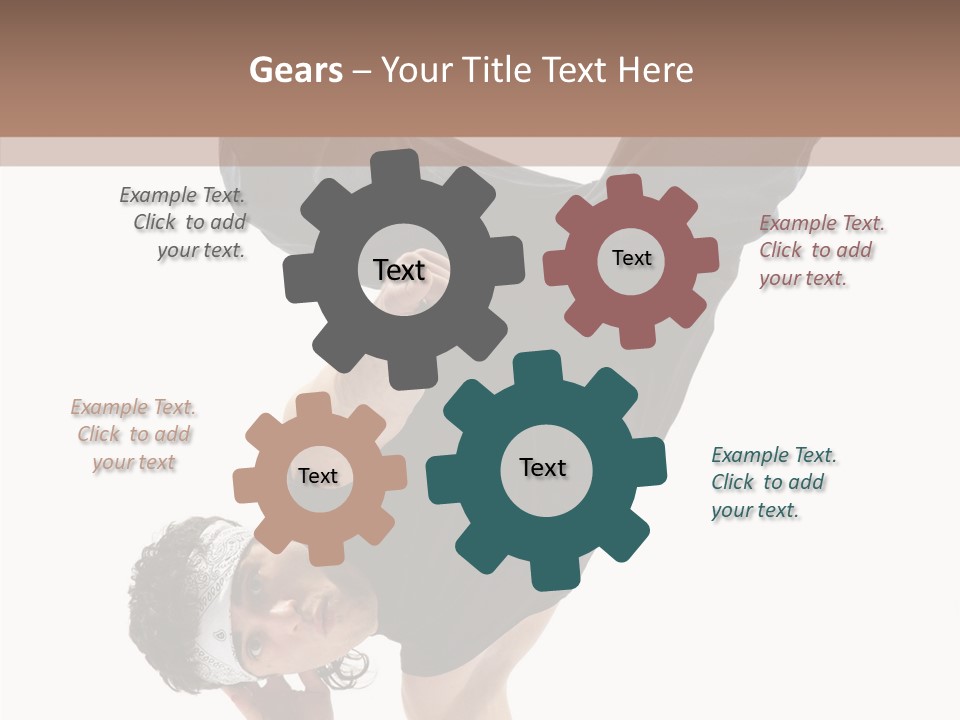 Gears – Your Title Text Here

Example Text. Click to add your text.

Text

Text

Example Text. Click to add your text.

Example Text. Click to add your text

Text

Text

Example Text. Click to add your text.